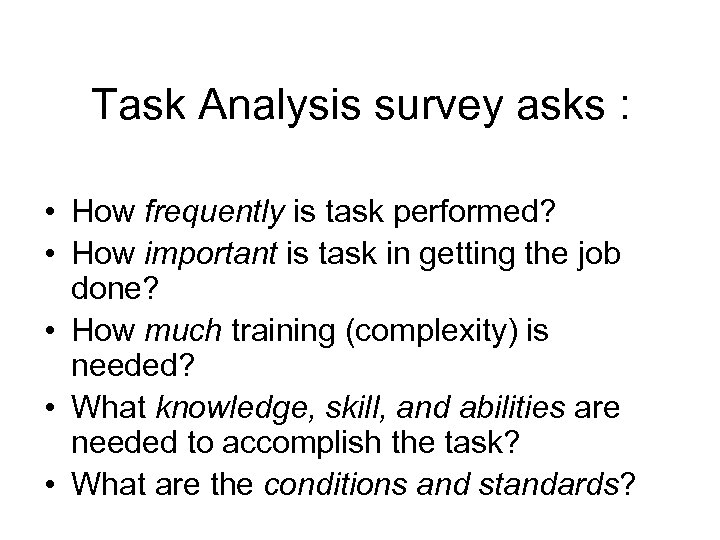 Task Analysis survey asks :

• How frequently is task performed?
• How important is task in getting the job done?
• How much training (complexity) is needed?
• What knowledge, skill, and abilities are needed to accomplish the task?
• What are the conditions and standards?